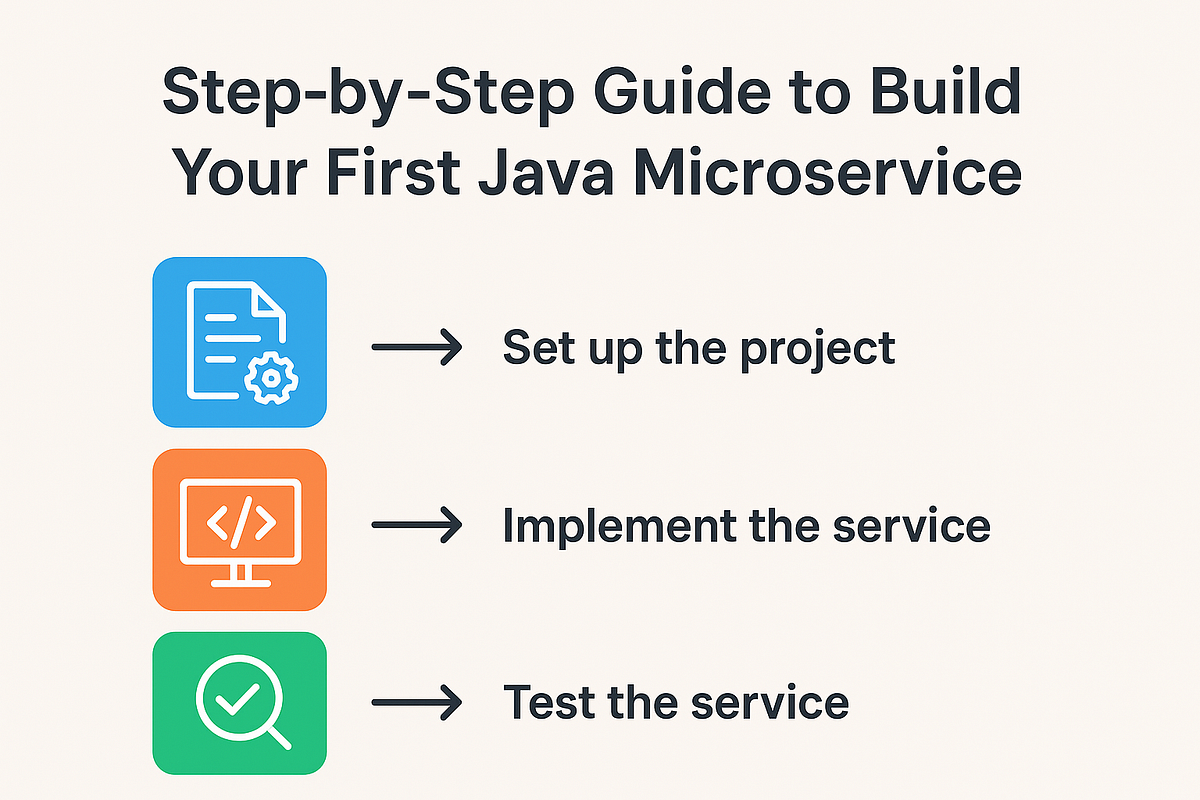 Step-by-Step Guide to Build Your First Java Microservice

</>

→ Set up the project

→ Implement the service

→ Test the service